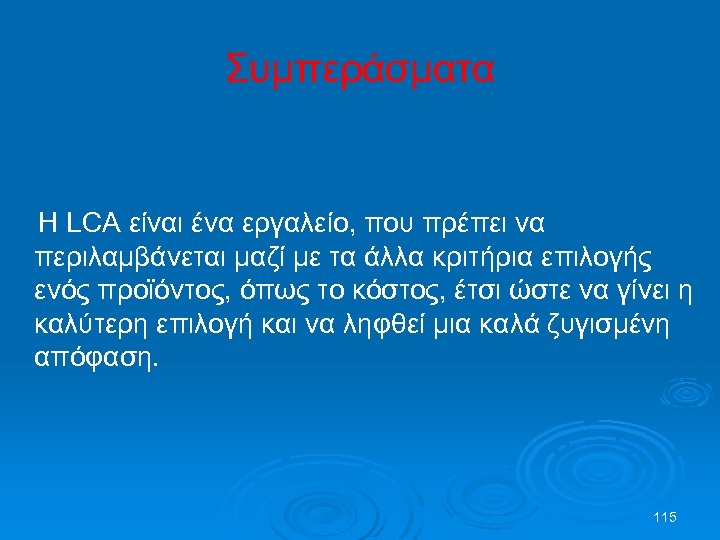 Συμπεράσματα

Η LCA είναι ένα εργαλείο, που πρέπει να περιλαμβάνεται μαζί με τα άλλα κριτήρια επιλογής ενός προϊόντος, όπως το κόστος, έτσι ώστε να γίνει η καλύτερη επιλογή και να ληφθεί μια καλά ζυγισμένη απόφαση.

115